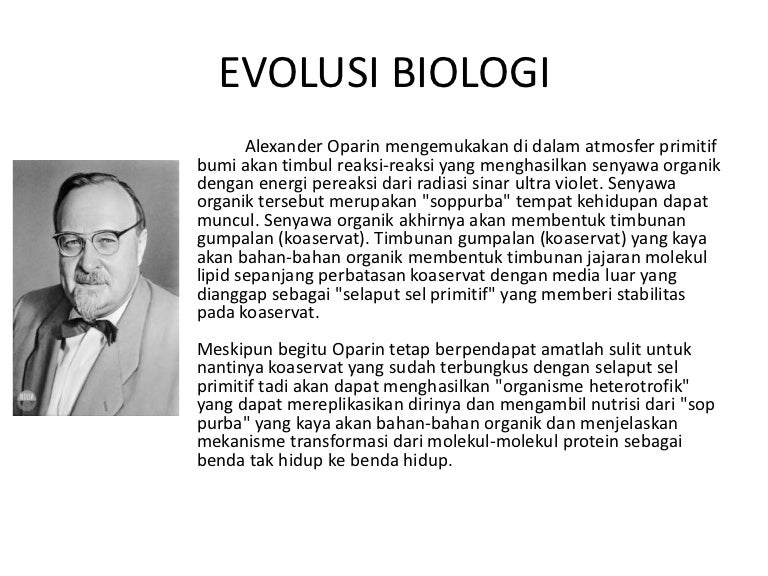 EVOLUSI BIOLOGI

Alexander Oparin mengemukakan di dalam atmosfer primitif bumi akan timbul reaksi-reaksi yang menghasilkan senyawa organik dengan energi pereaksi dari radiasi sinar ultra violet. Senyawa organik tersebut merupakan "soppurba" tempat kehidupan dapat muncul. Senyawa organik akhirnya akan membentuk timbunan gumpalan (koaservat). Timbunan gumpalan (koaservat) yang kaya akan bahan-bahan organik membentuk timbunan jajaran molekul lipid sepanjang perbatasan koaservat dengan media luar yang dianggap sebagai "selaput sel primitif" yang memberi stabilitas pada koaservat.

Meskipun begitu Oparin tetap berpendapat amatlah sulit untuk nantinya koaservat yang sudah terbungkus dengan selaput sel primitif tadi akan dapat menghasilkan "organisme heterotrofik" yang dapat mereplikasikan dirinya dan mengambil nutrisi dari "sop purba" yang kaya akan bahan-bahan organik dan menjelaskan mekanisme transformasi dari molekul-molekul protein sebagai benda tak hidup ke benda hidup.